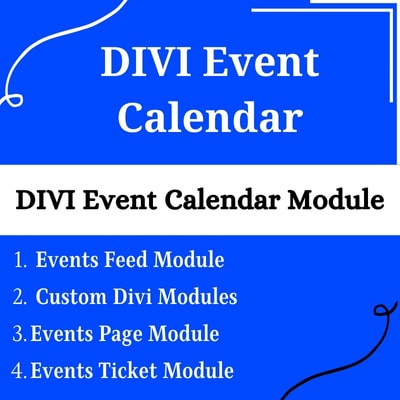 DIVI Event Calendar

DIVI Event Calendar Module

1. Events Feed Module
2. Custom Divi Modules
3. Events Page Module
4. Events Ticket Module